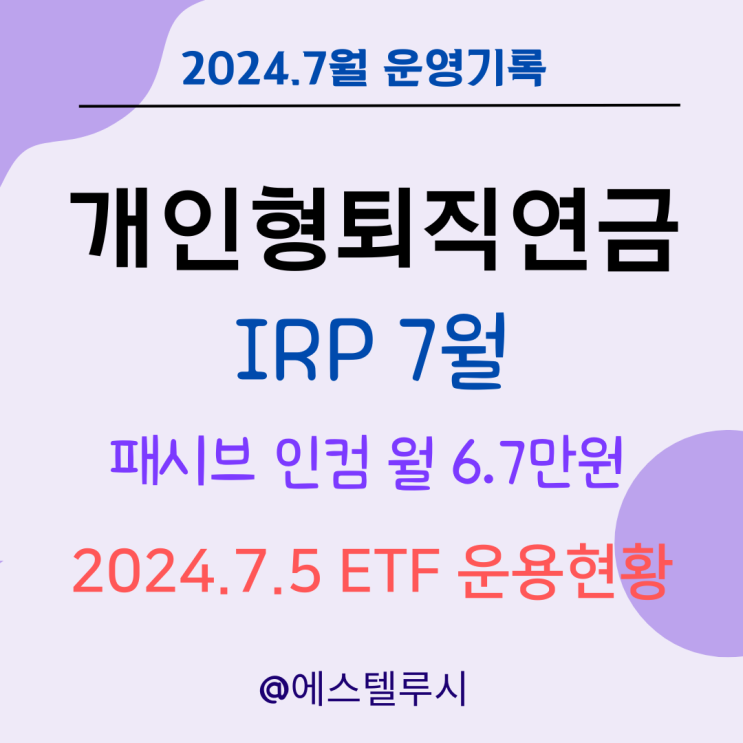 2024.7월 운영기록

개인형퇴직연금

IRP 7월

패시브 인컴 월 6.7만원

2024.7.5 ETF 운용현황

@에스텔루시